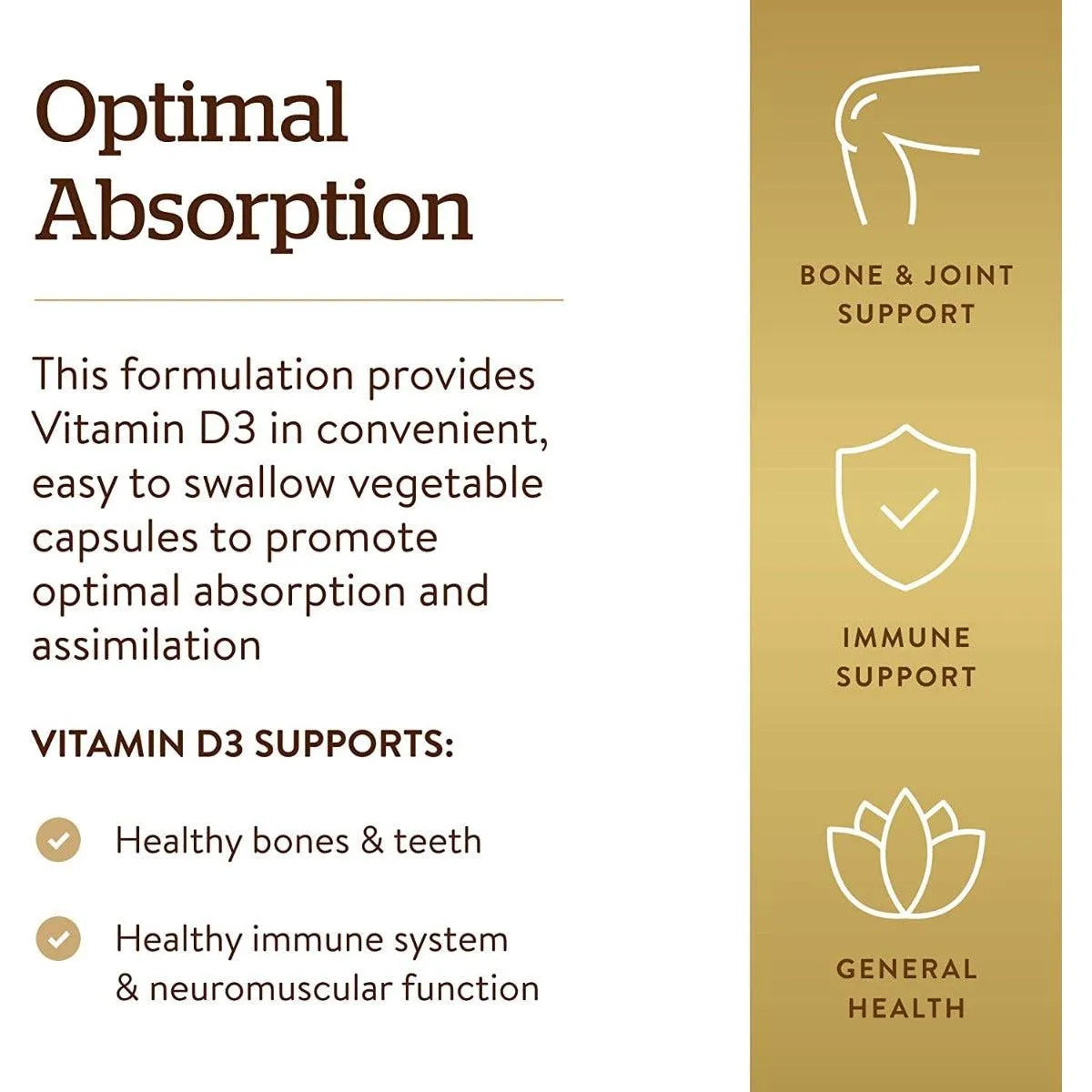 Optimal Absorption

This formulation provides Vitamin D3 in convenient, easy to swallow vegetable capsules to promote optimal absorption and assimilation

VITAMIN D3 SUPPORTS:

Healthy bones & teeth

Healthy immune system & neuromuscular function

BONE & JOINT SUPPORT

IMMUNE SUPPORT

GENERAL HEALTH